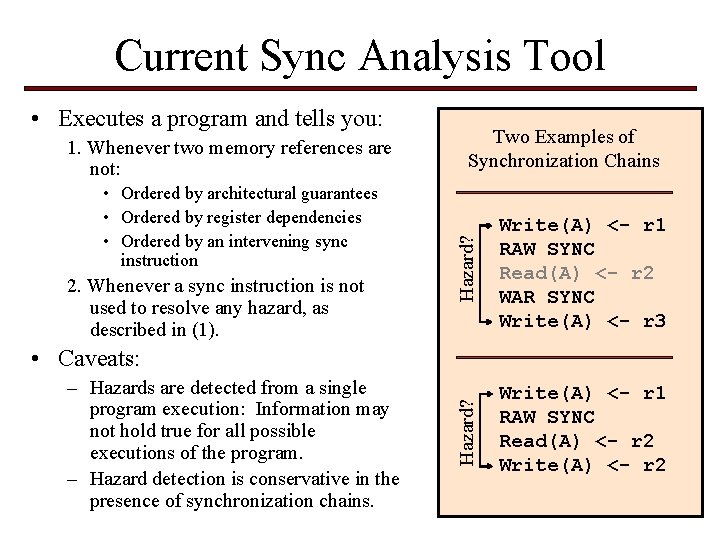 Current Sync Analysis Tool

• Executes a program and tells you:

1. Whenever two memory references are not:

• Ordered by architectural guarantees

• Ordered by register dependencies

• Ordered by an intervening sync instruction

2. Whenever a sync instruction is not used to resolve any hazard, as described in (1).

• Caveats:

– Hazards are detected from a single program execution: Information may not hold true for all possible executions of the program.

– Hazard detection is conservative in the presence of synchronization chains.

Two Examples of Synchronization Chains

Hazard?

Write(A) <- r1
RAW SYNC
Read(A) <- r2
WAR SYNC
Write(A) <- r3

Hazard?

Write(A) <- r1
RAW SYNC
Read(A) <- r2
Write(A) <- r2